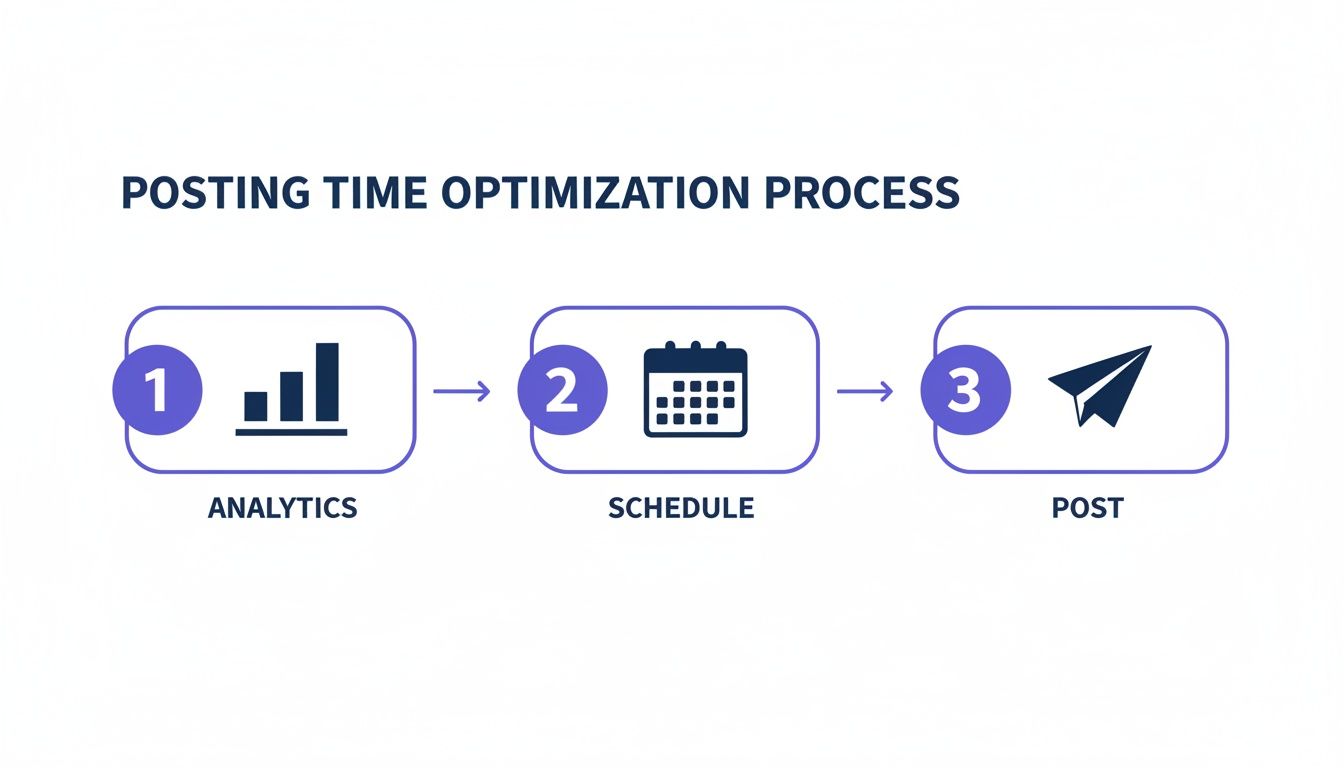 POSTING TIME OPTIMIZATION PROCESS

1

ANALYTICS

2

SCHEDULE

3

POST